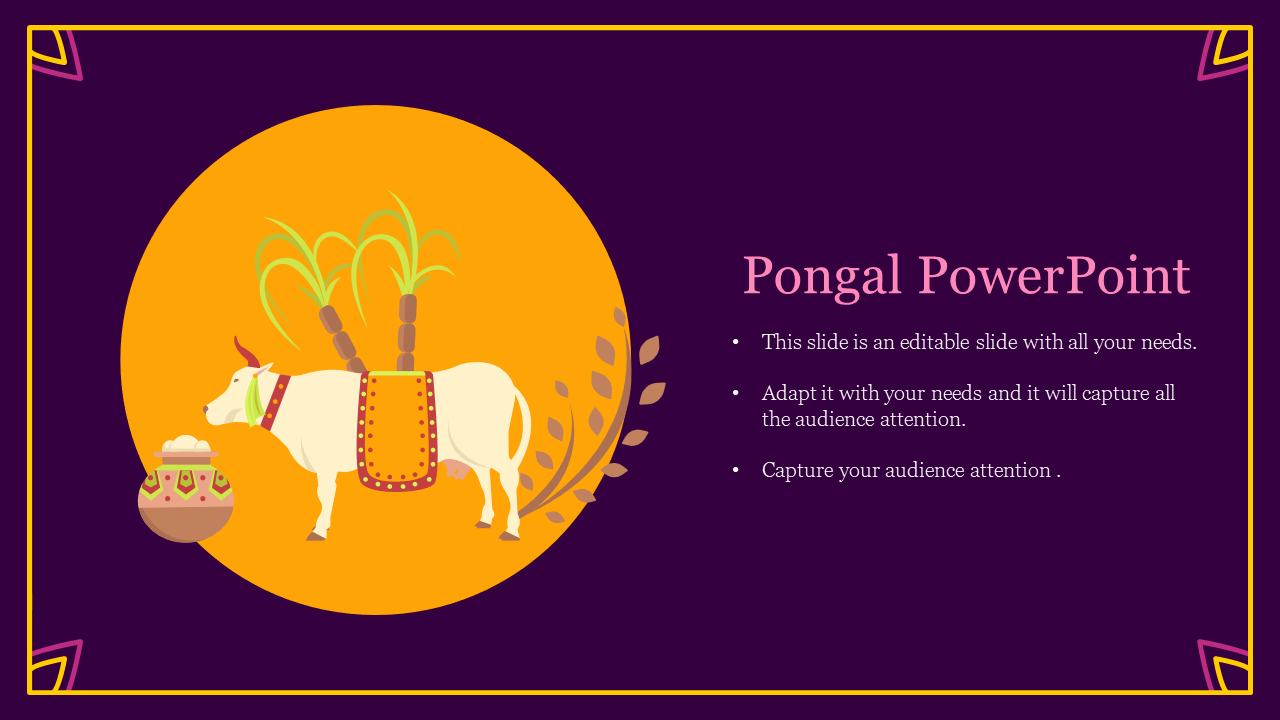 Pongal PowerPoint

• This slide is an editable slide with all your needs.

• Adapt it with your needs and it will capture all the audience attention.

• Capture your audience attention .